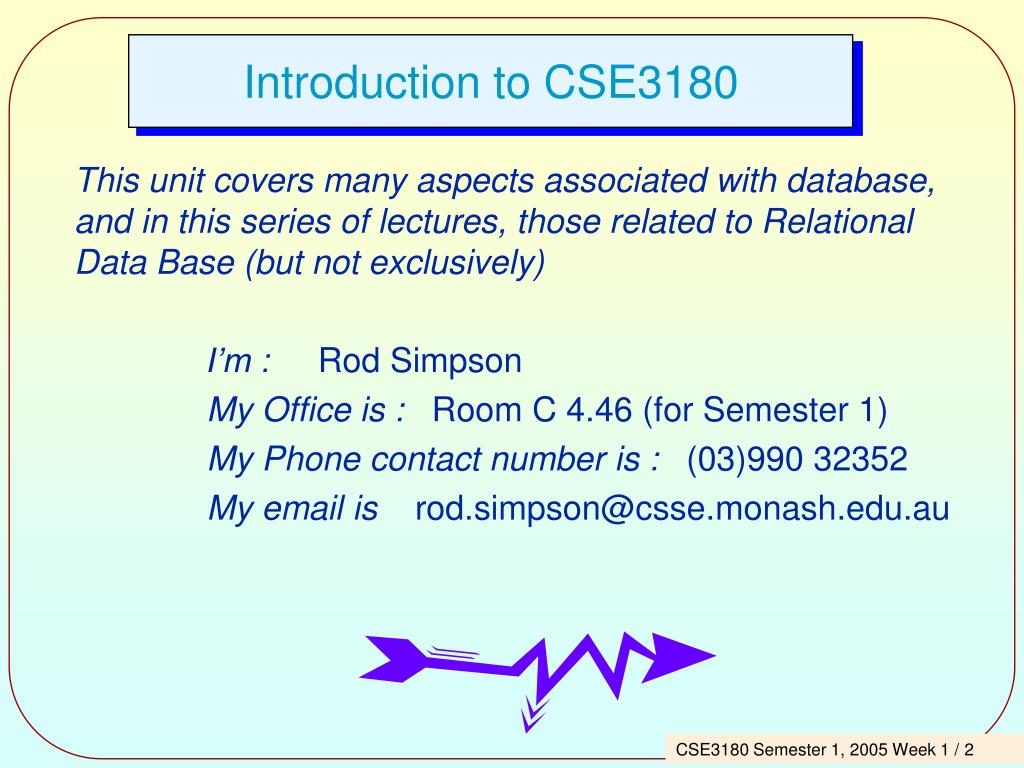 Introduction to CSE3180

This unit covers many aspects associated with database, and in this series of lectures, those related to Relational Data Base (but not exclusively)

I'm : Rod Simpson

My Office is : Room C 4.46 (for Semester 1)

My Phone contact number is : (03)990 32352

My email is rod.simpson@csse.monash.edu.au

CSE3180 Semester 1, 2005 Week 1 / 2